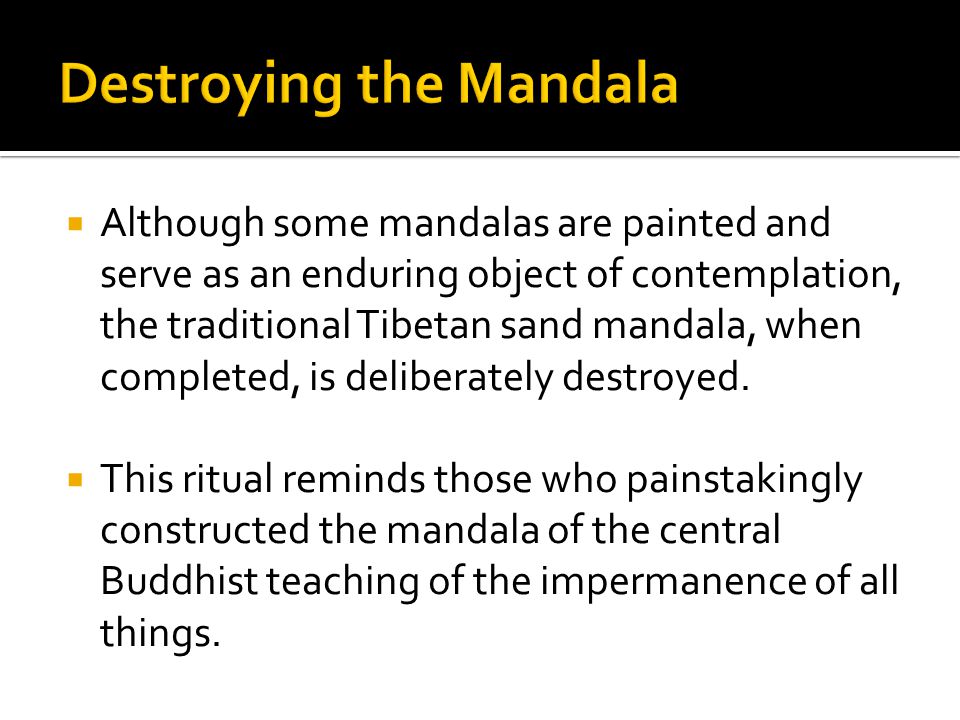 Destroying the Mandala

Although some mandalas are painted and serve as an enduring object of contemplation, the traditional Tibetan sand mandala, when completed, is deliberately destroyed.

This ritual reminds those who painstakingly constructed the mandala of the central Buddhist teaching of the impermanence of all things.